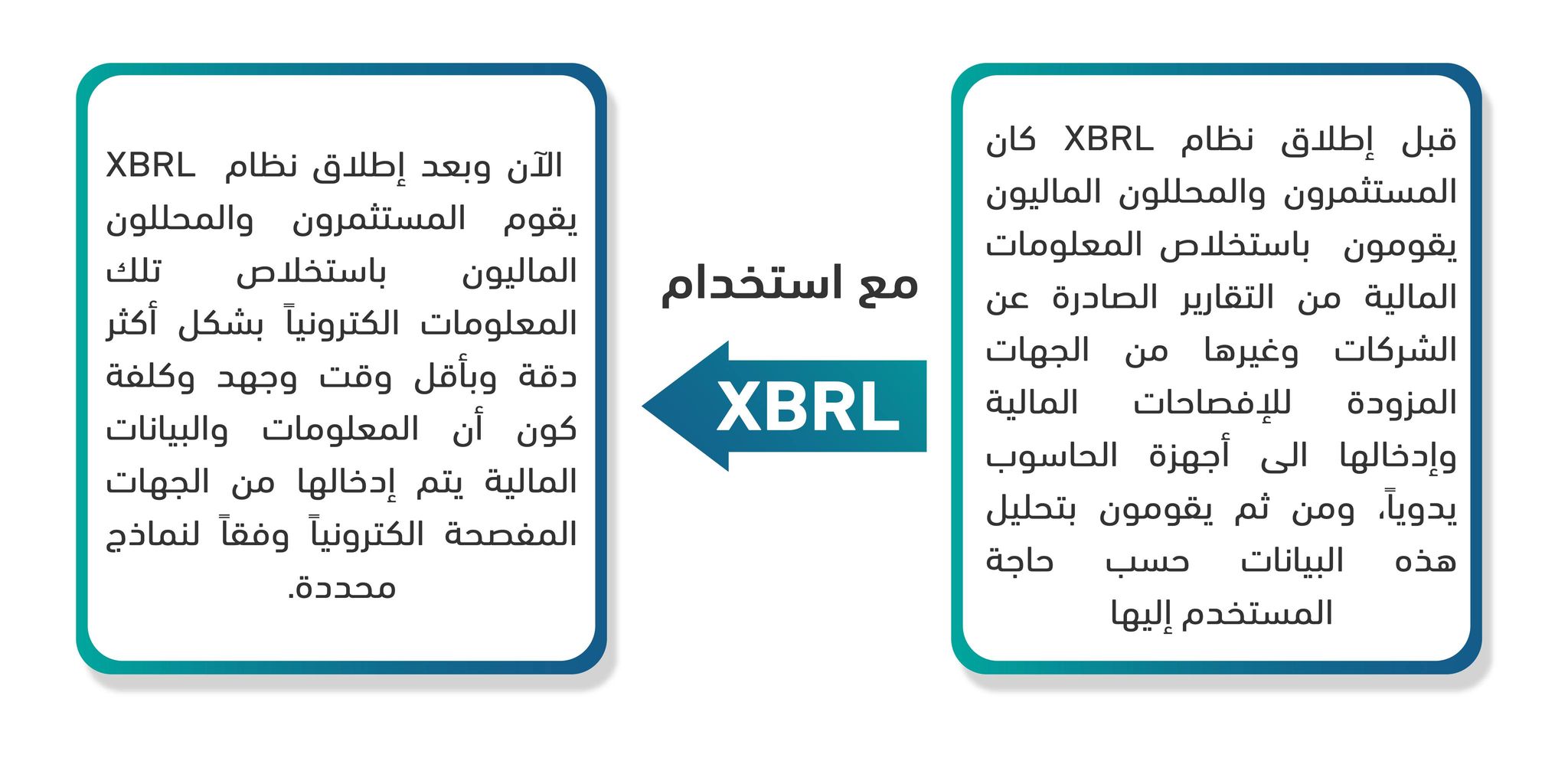 قبل إطلاق نظام XBRL كان المستثمرون والمحللون الماليون يقومون باستخلاص المعلومات المالية من التقارير الصادرة عن الشركات وغيرها من الجهات المزودة للإفصاحات المالية وإدخالها الى أجهزة الحاسوب يدوياً، ومن ثم يقومون بتحليل هذه البيانات حسب حاجة المستخدم إليها

مع استخدام

XBRL

الآن وبعد إطلاق نظام XBRL يقوم المستثمرون والمحللون الماليون باستخلاص تلك المعلومات الكترونياً بشكل أكثر دقة وبأقل وقت وجهد وكلفة كون أن المعلومات والبيانات المالية يتم إدخالها من الجهات المفصحة الكترونياً وفقاً لنماذج محددة.